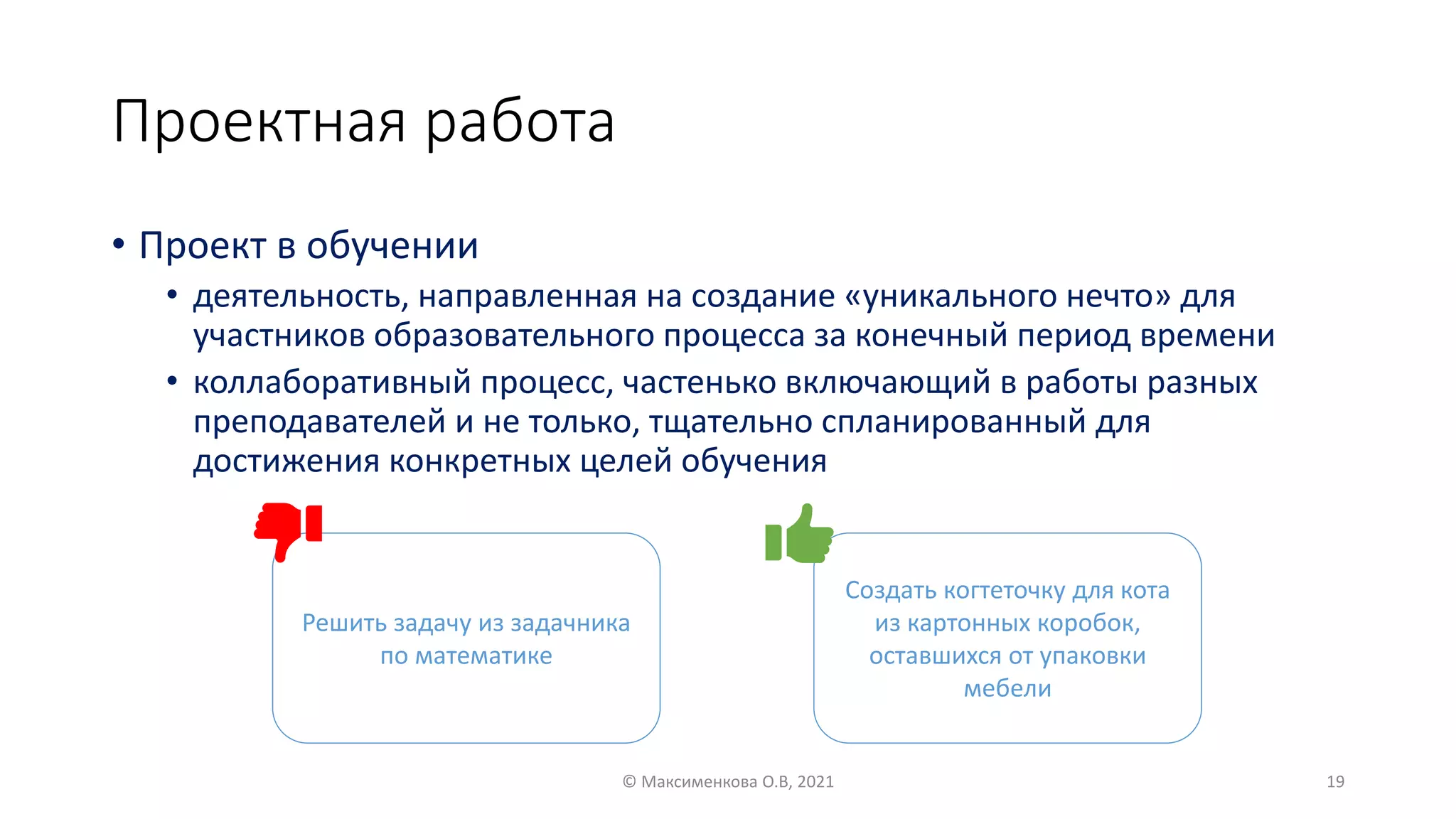 Проектная работа

• Проект в обучении
  • деятельность, направленная на создание «уникального нечто» для участников образовательного процесса за конечный период времени
  • коллаборативный процесс, частенько включающий в работы разных преподавателей и не только, тщательно спланированный для достижения конкретных целей обучения

Решить задачу из задачника по математике

Создать когтеточку для кота из картонных коробок, оставшихся от упаковки мебели

© Максименкова О.В, 2021

19